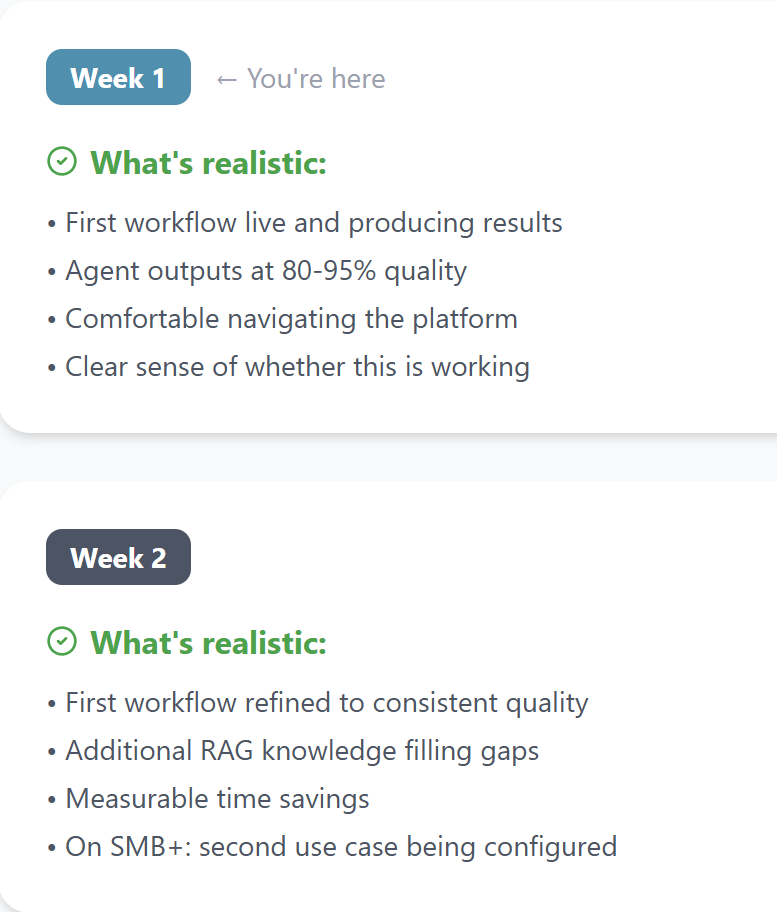 Week 1 ← You're here

What's realistic:

• First workflow live and producing results
• Agent outputs at 80-95% quality
• Comfortable navigating the platform
• Clear sense of whether this is working

Week 2

What's realistic:

• First workflow refined to consistent quality
• Additional RAG knowledge filling gaps
• Measurable time savings
• On SMB+: second use case being configured